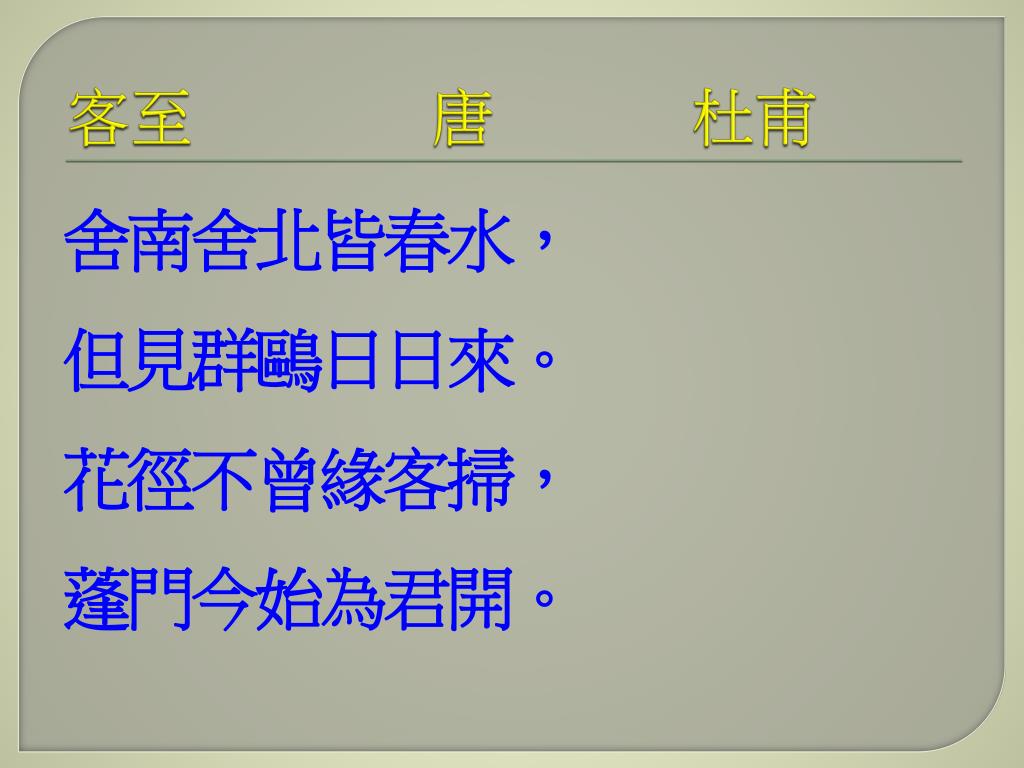 客至　　　唐　　　杜甫

舍南舍北皆春水，

但見群鷗日日來。

花徑不曾緣客掃，

蓬門今始為君開。